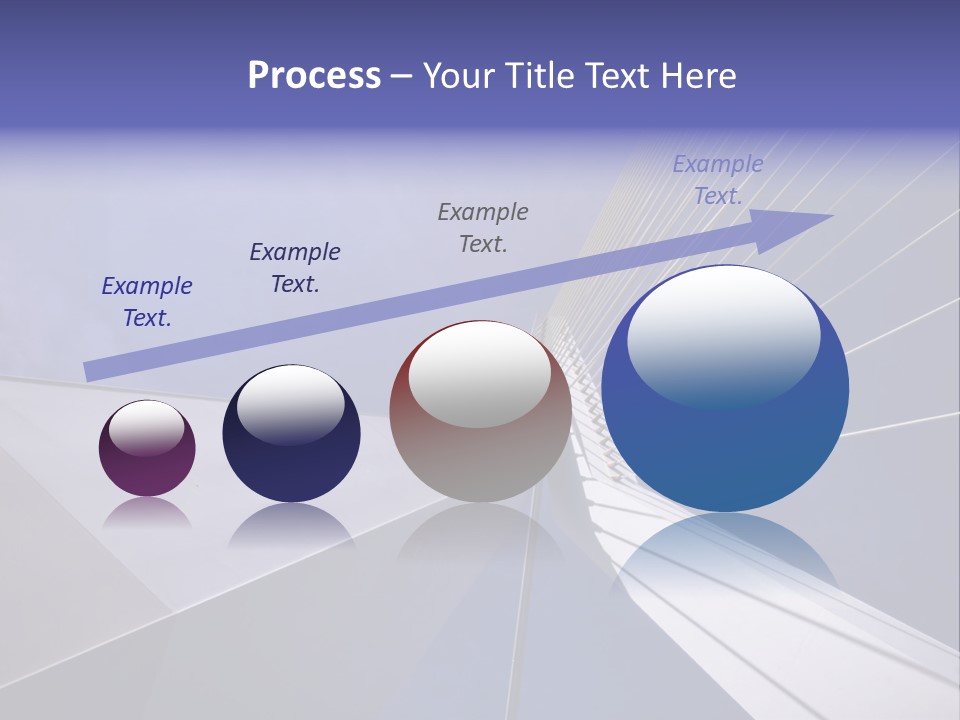 Process – Your Title Text Here

Example Text.

Example Text.

Example Text.

Example Text.